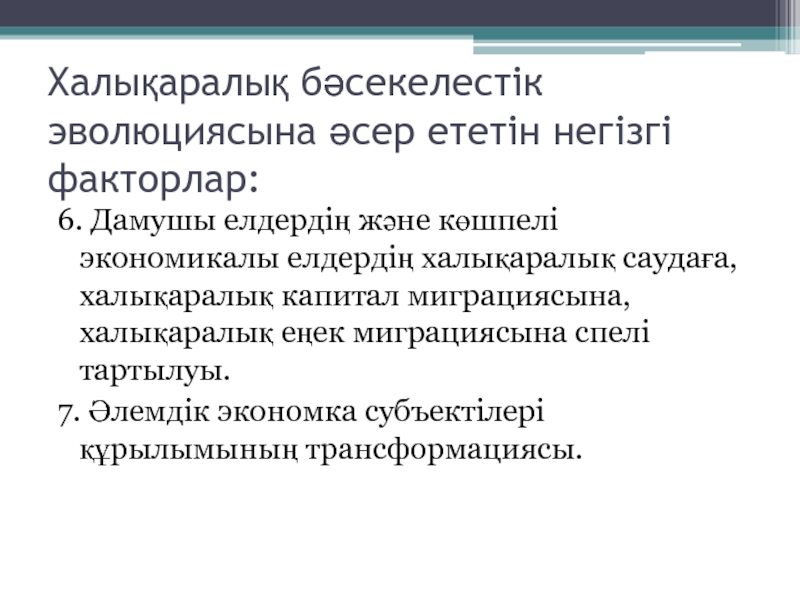 Халықаралық бәсекелестік эволюциясына әсер ететін негізгі факторлар:

6. Дамушы елдердің және көшпелі экономикалы елдердің халықаралық саудаға, халықаралық капитал миграциясына, халықаралық еңек миграциясына спелі тартылуы.

7. Әлемдік экономка субъектілері құрылымының трансформациясы.